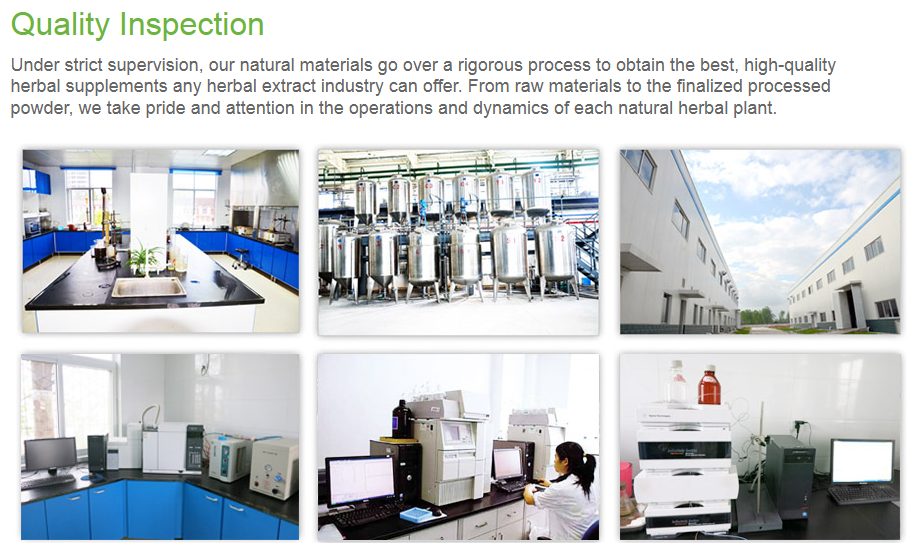 Quality Inspection

Under strict supervision, our natural materials go over a rigorous process to obtain the best, high-quality herbal supplements any herbal extract industry can offer. From raw materials to the finalized processed powder, we take pride and attention in the operations and dynamics of each natural herbal plant.